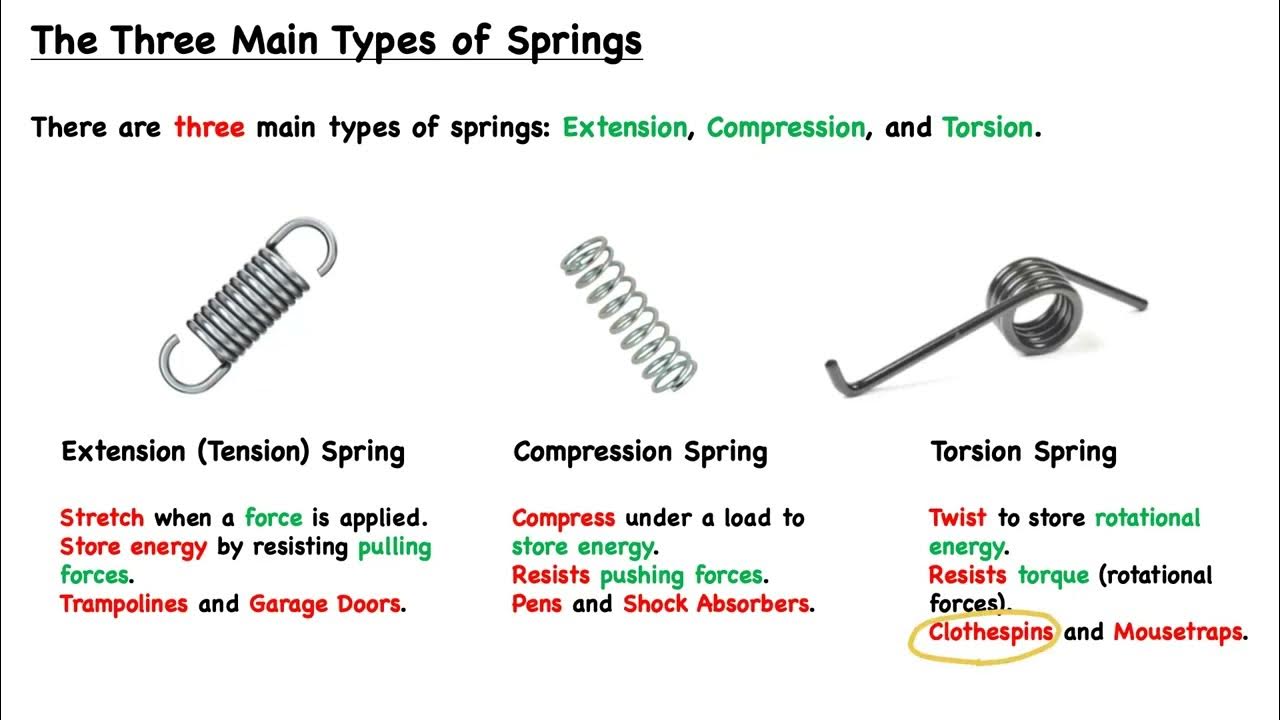 The Three Main Types of Springs

There are three main types of springs: Extension, Compression, and Torsion.

Extension (Tension) Spring

Stretch when a force is applied.
Store energy by resisting pulling forces.
Trampolines and Garage Doors.

Compression Spring

Compress under a load to store energy.
Resists pushing forces.
Pens and Shock Absorbers.

Torsion Spring

Twist to store rotational energy.
Resists torque (rotational forces).
Clothespins and Mousetraps.